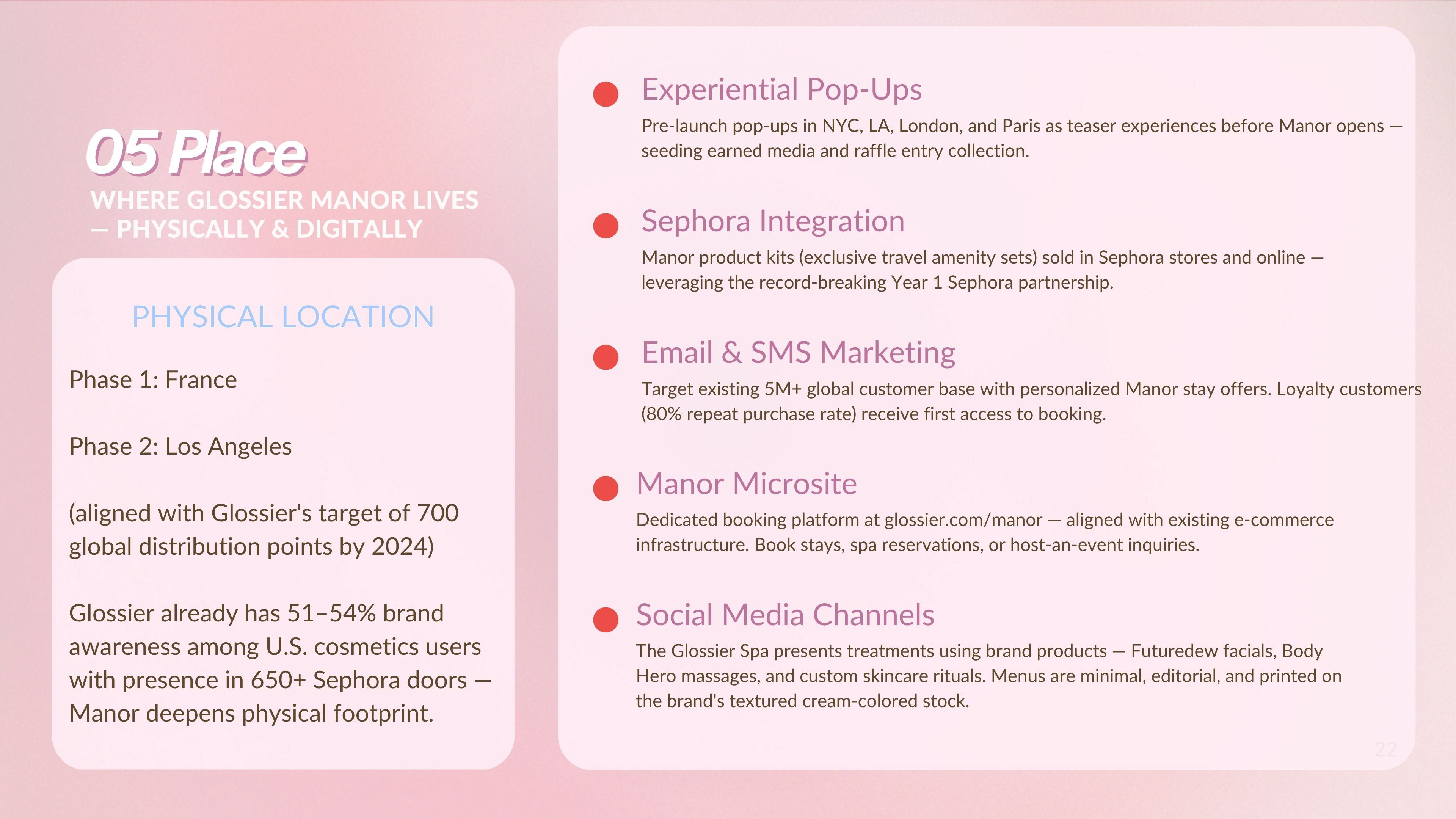 05 Place

WHERE GLOSSIER MANOR LIVES — PHYSICALLY & DIGITALLY

PHYSICAL LOCATION

Phase 1: France

Phase 2: Los Angeles

(aligned with Glossier's target of 700 global distribution points by 2024)

Glossier already has 51–54% brand awareness among U.S. cosmetics users with presence in 650+ Sephora doors — Manor deepens physical footprint.

Experiential Pop-Ups

Pre-launch pop-ups in NYC, LA, London, and Paris as teaser experiences before Manor opens — seeding earned media and raffle entry collection.

Sephora Integration

Manor product kits (exclusive travel amenity sets) sold in Sephora stores and online — leveraging the record-breaking Year 1 Sephora partnership.

Email & SMS Marketing

Target existing 5M+ global customer base with personalized Manor stay offers. Loyalty customers (80% repeat purchase rate) receive first access to booking.

Manor Microsite

Dedicated booking platform at glossier.com/manor — aligned with existing e-commerce infrastructure. Book stays, spa reservations, or host-an-event inquiries.

Social Media Channels

The Glossier Spa presents treatments using brand products — Futuredew facials, Body Hero massages, and custom skincare rituals. Menus are minimal, editorial, and printed on the brand's textured cream-colored stock.

22